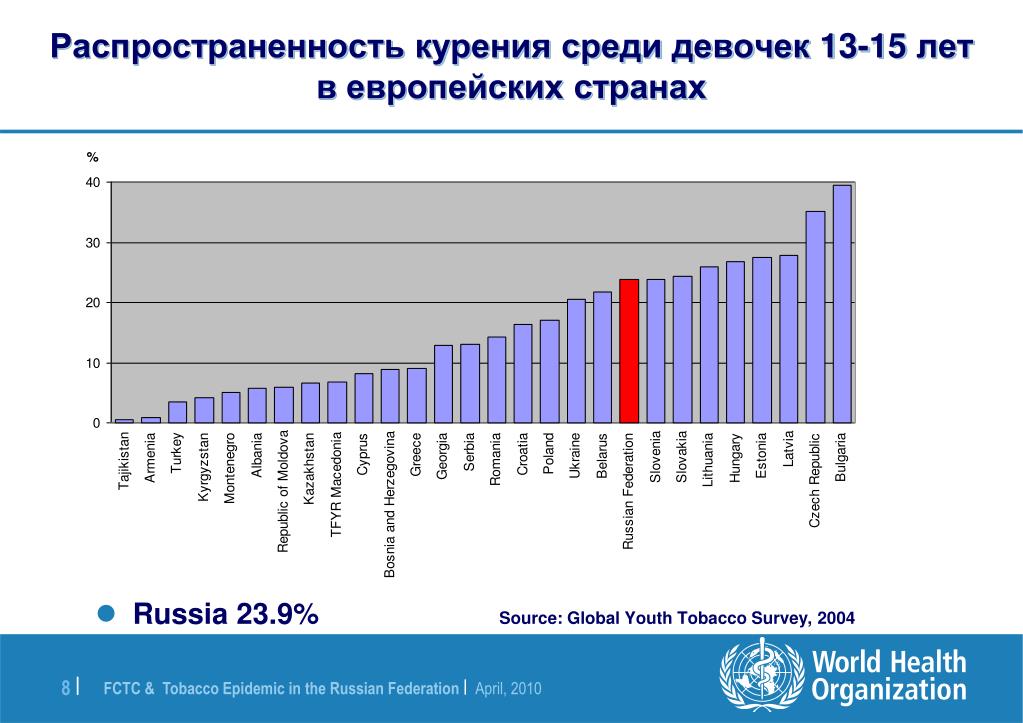 Распространенность курения среди девочек 13-15 лет в европейских странах

%

40
30
20
10
0

Tajikistan
Armenia
Turkey
Kyrgyzstan
Montenegro
Albania
Republic of Moldova
Kazakhstan
TFYR Macedonia
Cyprus
Bosnia and Herzegovina
Greece
Georgia
Serbia
Romania
Croatia
Poland
Ukraine
Belarus
Russian Federation
Slovenia
Slovakia
Lithuania
Hungary
Estonia
Latvia
Czech Republic
Bulgaria

Russia 23.9%

Source: Global Youth Tobacco Survey, 2004

8 | FCTC & Tobacco Epidemic in the Russian Federation | April, 2010

World Health Organization